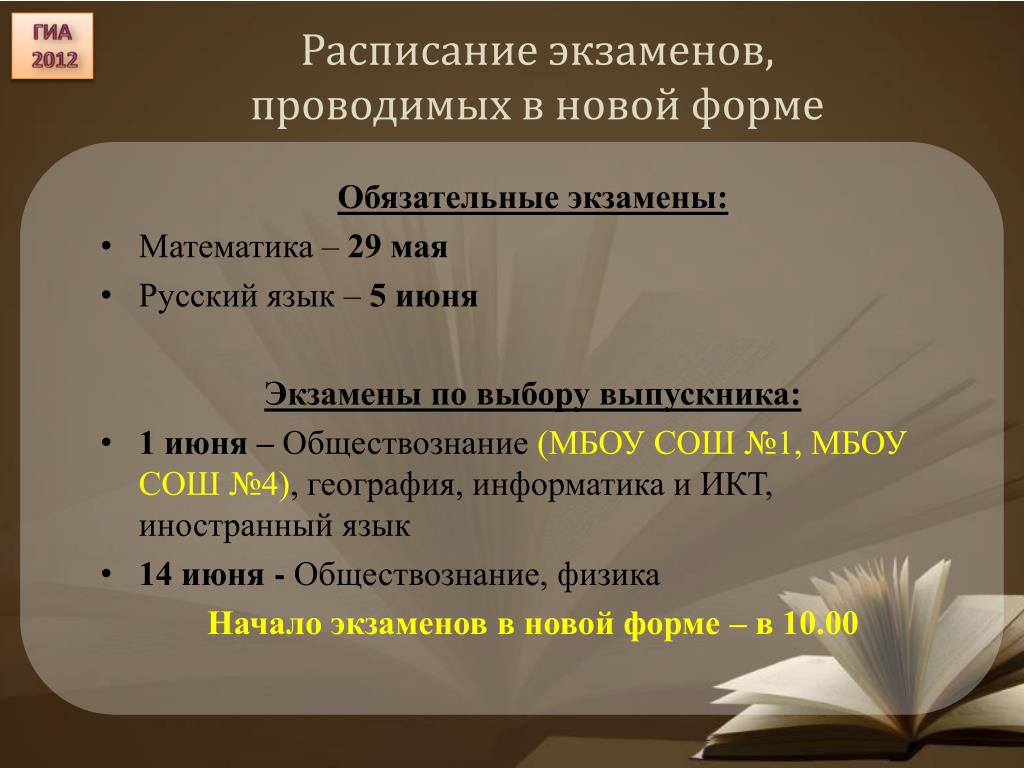 ГИА 2012

Расписание экзаменов, проводимых в новой форме

Обязательные экзамены:

• Математика – 29 мая
• Русский язык – 5 июня

Экзамены по выбору выпускника:

• 1 июня – Обществознание (МБОУ СОШ №1, МБОУ СОШ №4), география, информатика и ИКТ, иностранный язык
• 14 июня - Обществознание, физика

Начало экзаменов в новой форме – в 10.00